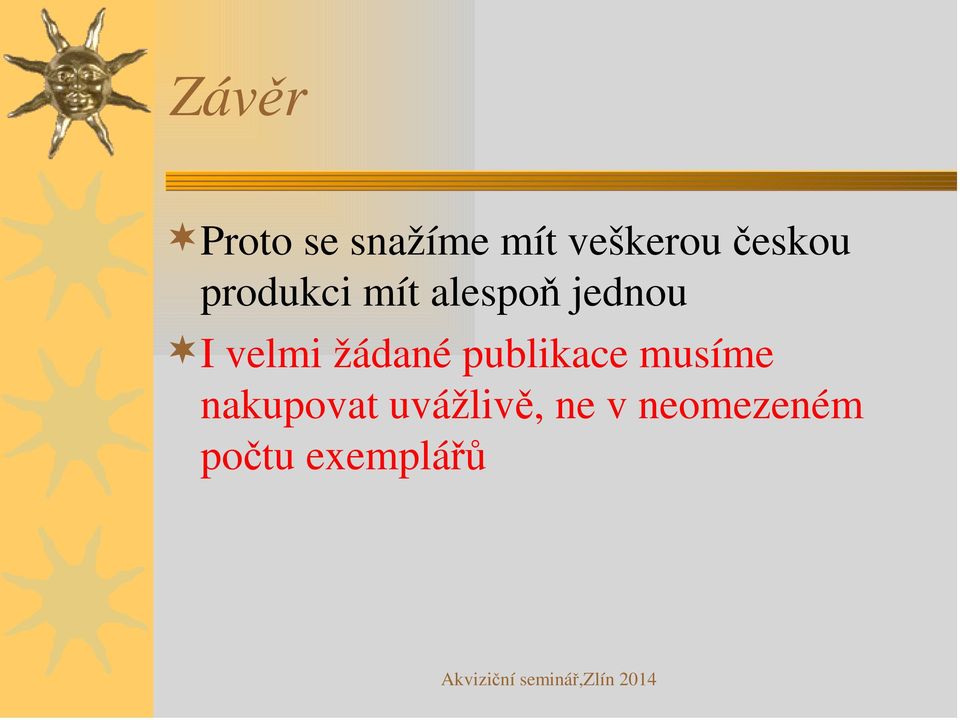 Závěr

Proto se snažíme mít veškerou českou produkci mít alespoň jednou

I velmi žádané publikace musíme nakupovat uvážlivě, ne v neomezeném počtu exemplářů

Akviziční seminář,Zlín 2014